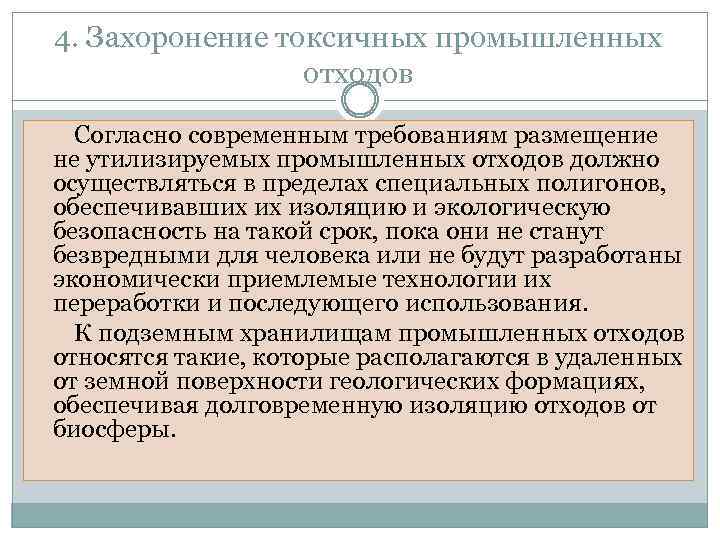 4. Захоронение токсичных промышленных отходов

Согласно современным требованиям размещение не утилизируемых промышленных отходов должно осуществляться в пределах специальных полигонов, обеспечивавших их изоляцию и экологическую безопасность на такой срок, пока они не станут безвредными для человека или не будут разработаны экономически приемлемые технологии их переработки и последующего использования.

К подземным хранилищам промышленных отходов относятся такие, которые располагаются в удаленных от земной поверхности геологических формациях, обеспечивая долговременную изоляцию отходов от биосферы.